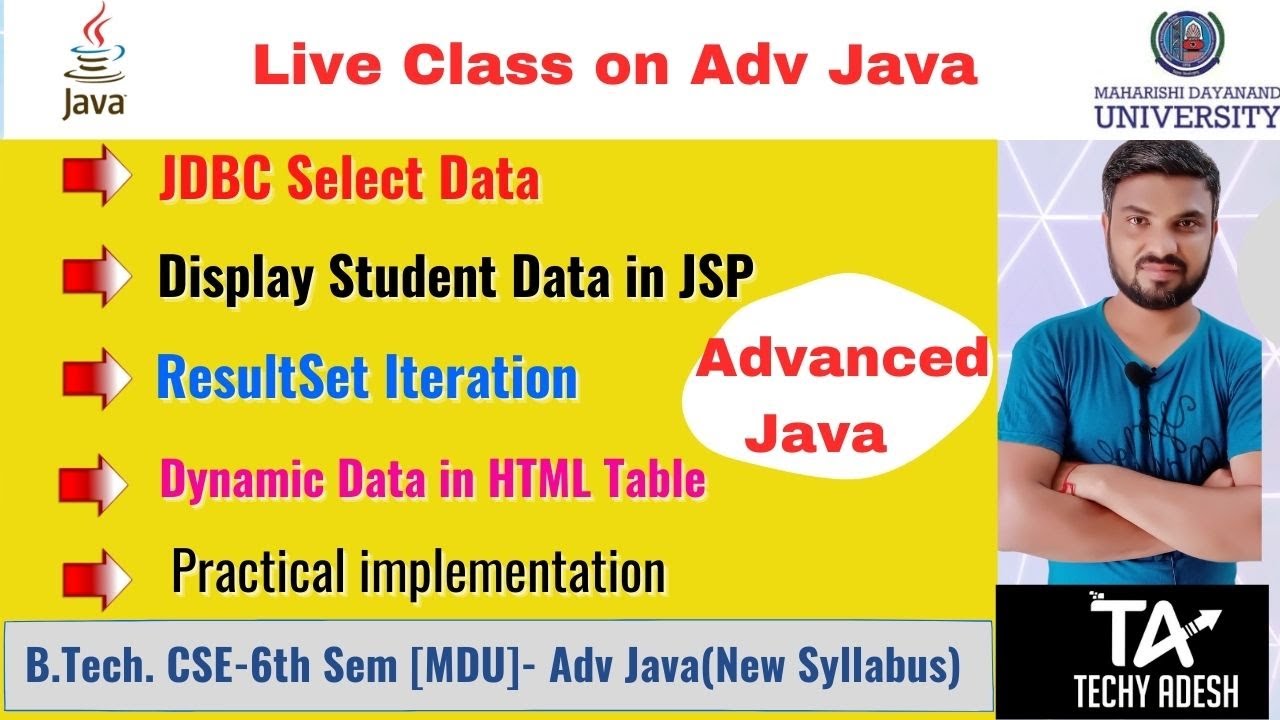 Java

Live Class on Adv Java

MAHARISHI DAYANAND UNIVERSITY

JDBC Select Data

Display Student Data in JSP

ResultSet Iteration

Dynamic Data in HTML Table

Practical implementation

Advanced Java

B.Tech. CSE-6th Sem [MDU]- Adv Java(New Syllabus)

TA

TECHY ADESH